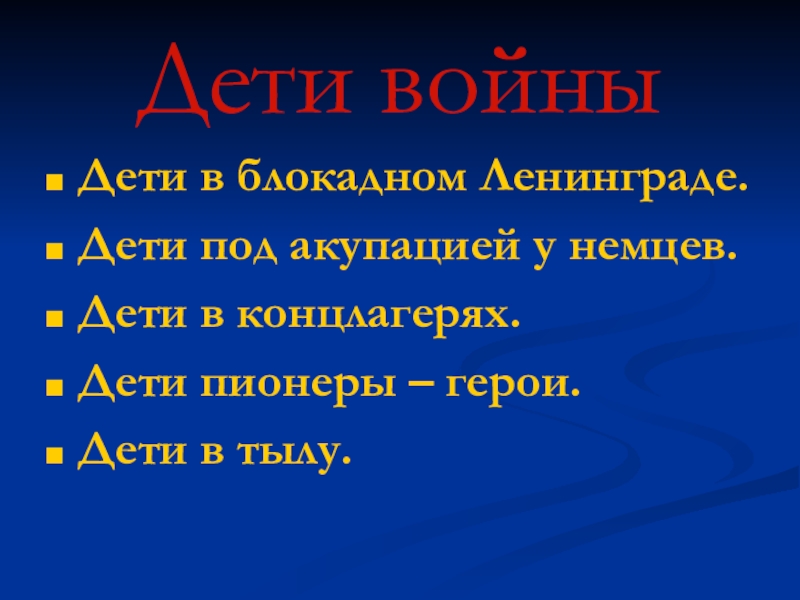 Дети войны

- Дети в блокадном Ленинграде.
- Дети под акупацией у немцев.
- Дети в концлагерях.
- Дети пионеры – герои.
- Дети в тылу.